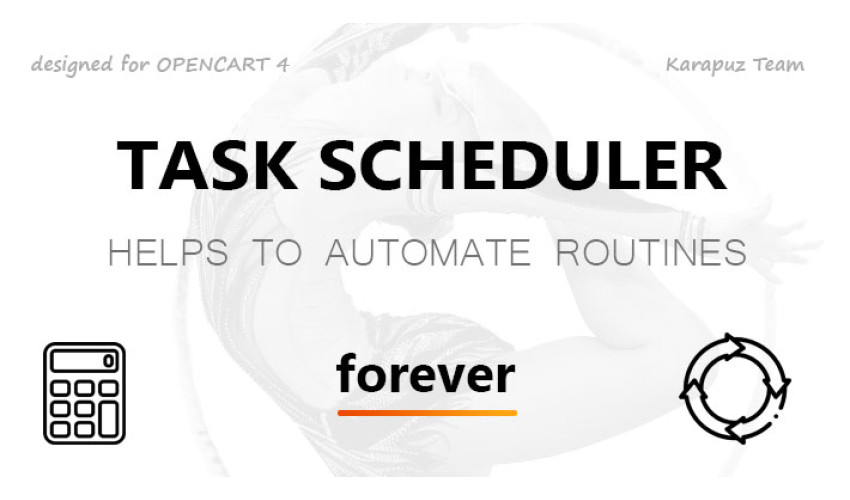 designed for OPENCART 4

Karapuz Team

TASK SCHEDULER

HELPS TO AUTOMATE ROUTINES

forever